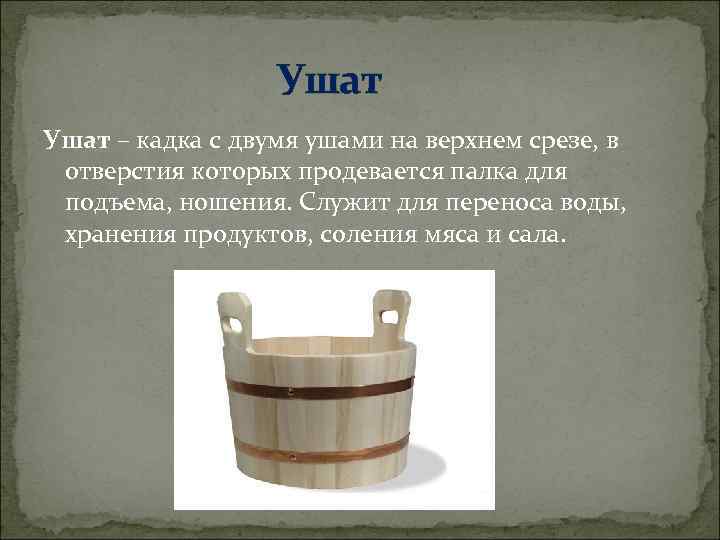 Ушат

Ушат – кадка с двумя ушами на верхнем срезе, в отверстия которых продевается палка для подъема, ношения. Служит для переноса воды, хранения продуктов, соления мяса и сала.